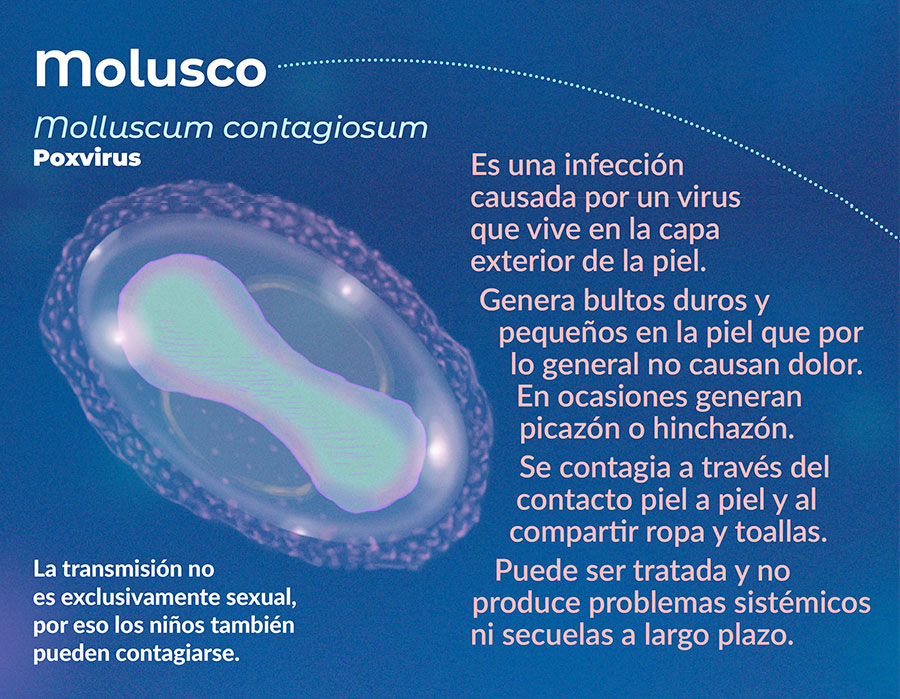 Molusco

Molluscum contagiosum
Poxvirus

Es una infección causada por un virus que vive en la capa exterior de la piel.

Genera bultos duros y pequeños en la piel que por lo general no causan dolor. En ocasiones generan picazón o hinchazón.

Se contagia a través del contacto piel a piel y al compartir ropa y toallas.

Puede ser tratada y no produce problemas sistémicos ni secuelas a largo plazo.

La transmisión no es exclusivamente sexual, por eso los niños también pueden contagiarse.